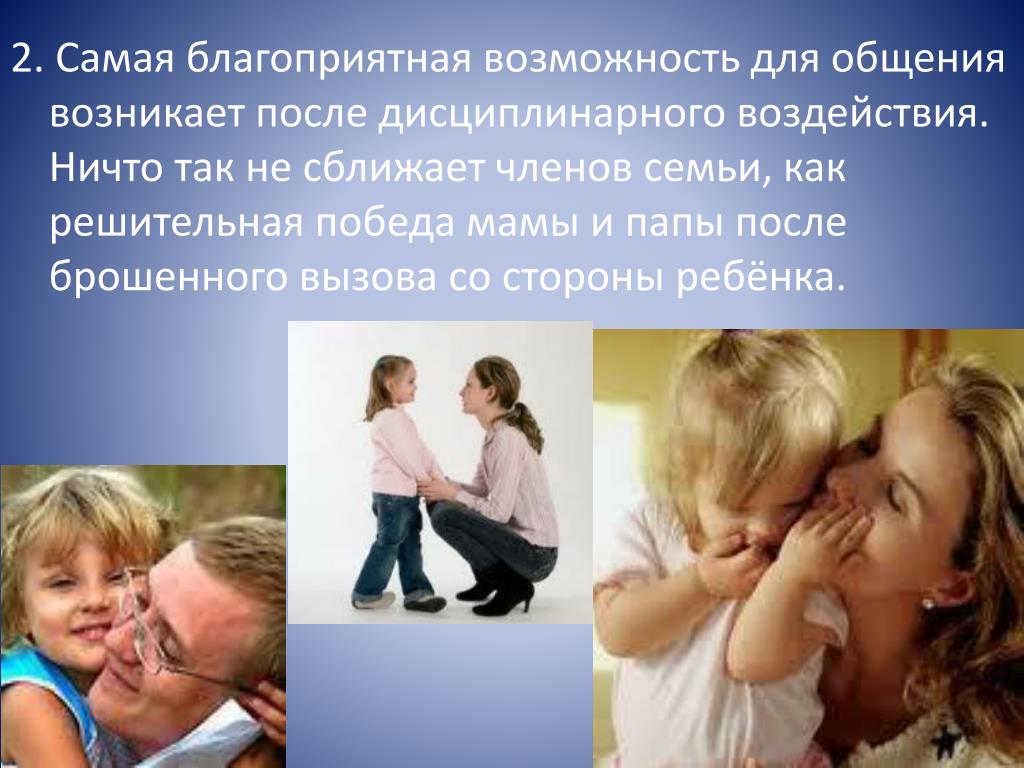 2. Самая благоприятная возможность для общения возникает после дисциплинарного воздействия. Ничто так не сближает членов семьи, как решительная победа мамы и папы после брошенного вызова со стороны ребёнка.